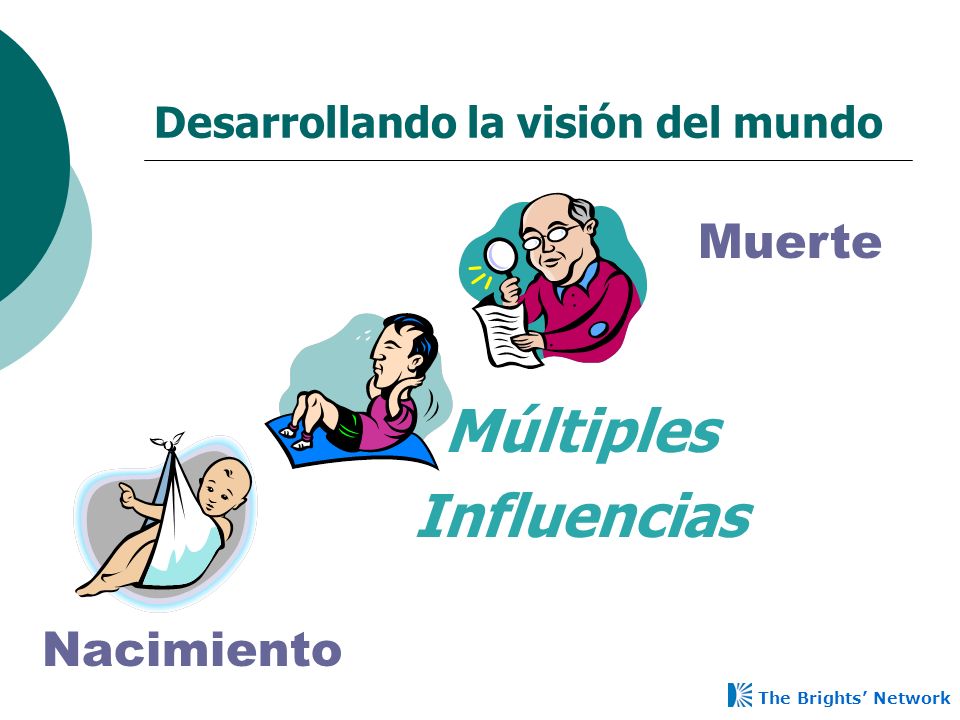 Desarrollando la visión del mundo

Muerte

Múltiples Influencias

Nacimiento

The Brights' Network